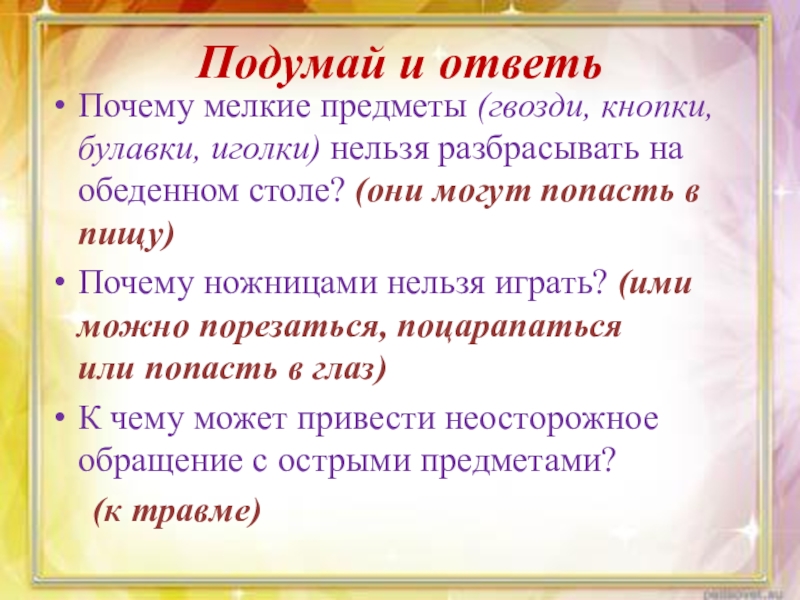 Подумай и ответь

• Почему мелкие предметы (гвозди, кнопки, булавки, иголки) нельзя разбрасывать на обеденном столе? (они могут попасть в пищу)

• Почему ножницами нельзя играть? (ими можно порезаться, поцарапаться или попасть в глаз)

• К чему может привести неосторожное обращение с острыми предметами?

(к травме)

pedsovet.su